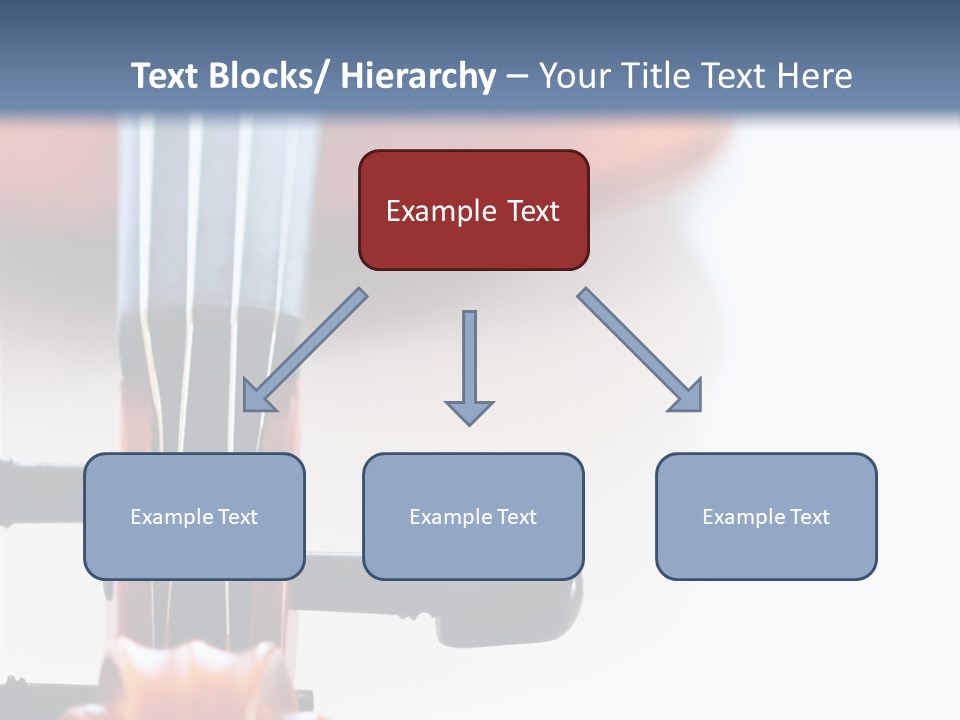 Text Blocks/ Hierarchy – Your Title Text Here

Example Text

Example Text

Example Text

Example Text